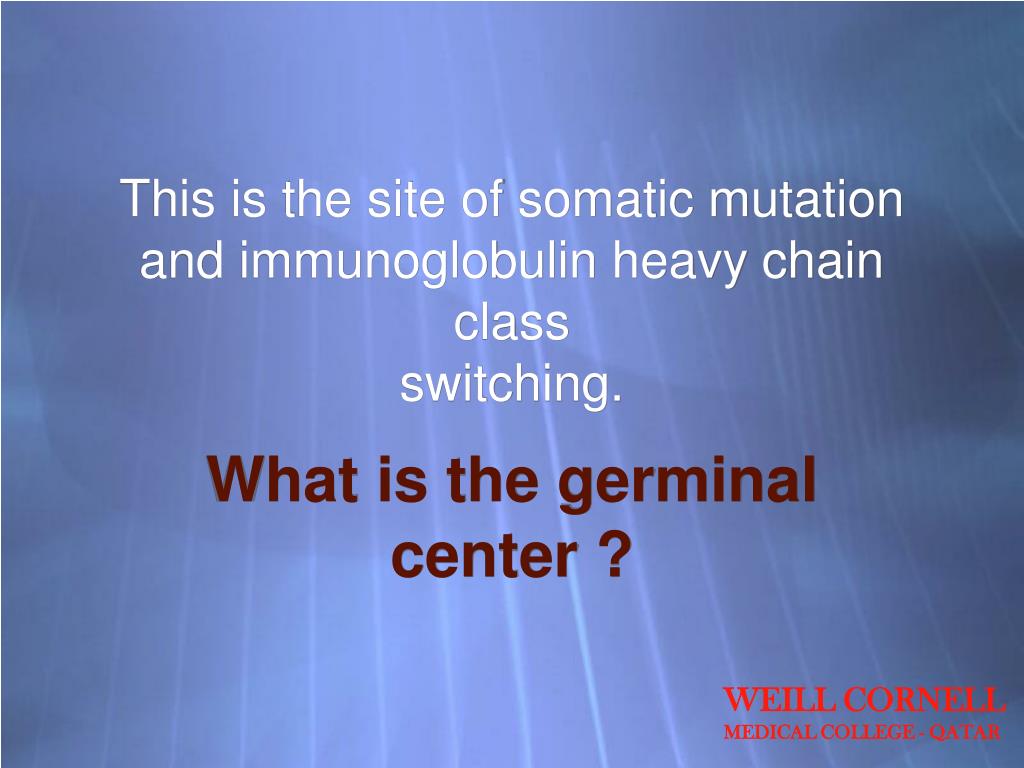 This is the site of somatic mutation and immunoglobulin heavy chain class switching.

What is the germinal center ?

WEILL CORNELL
MEDICAL COLLEGE - QATAR